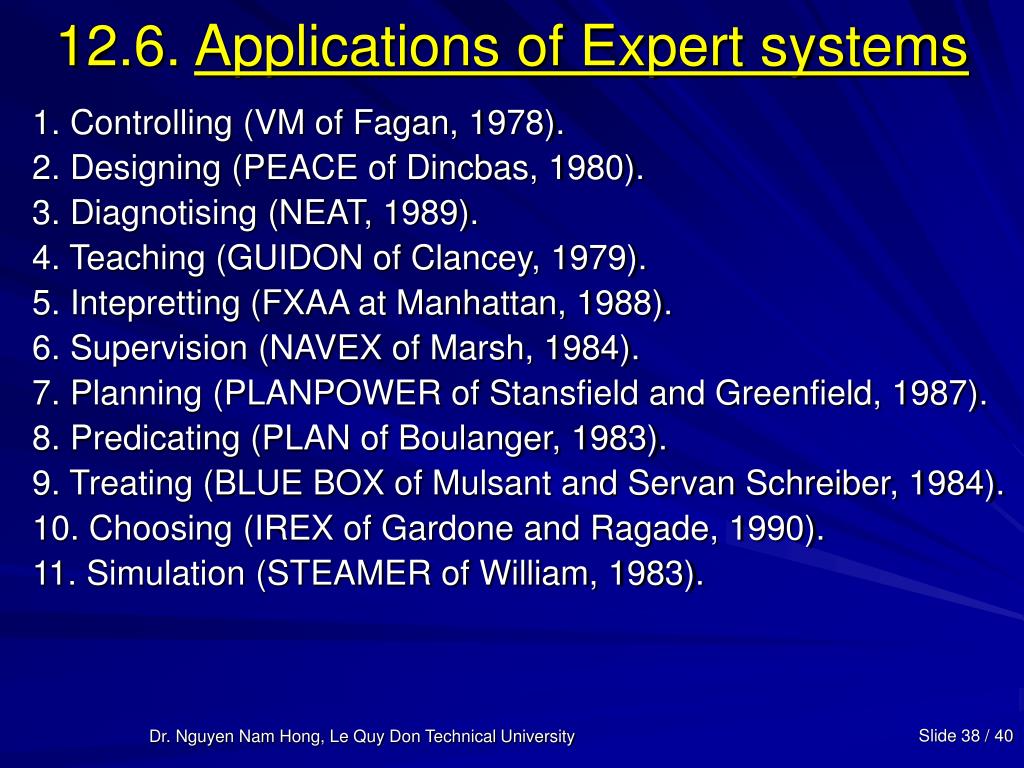 12.6. Applications of Expert systems

1. Controlling (VM of Fagan, 1978).
2. Designing (PEACE of Dincbas, 1980).
3. Diagnotising (NEAT, 1989).
4. Teaching (GUIDON of Clancey, 1979).
5. Intepretting (FXAA at Manhattan, 1988).
6. Supervision (NAVEX of Marsh, 1984).
7. Planning (PLANPOWER of Stansfield and Greenfield, 1987).
8. Predicating (PLAN of Boulanger, 1983).
9. Treating (BLUE BOX of Mulsant and Servan Schreiber, 1984).
10. Choosing (IREX of Gardone and Ragade, 1990).
11. Simulation (STEAMER of William, 1983).

Dr. Nguyen Nam Hong, Le Quy Don Technical University

Slide 38 / 40